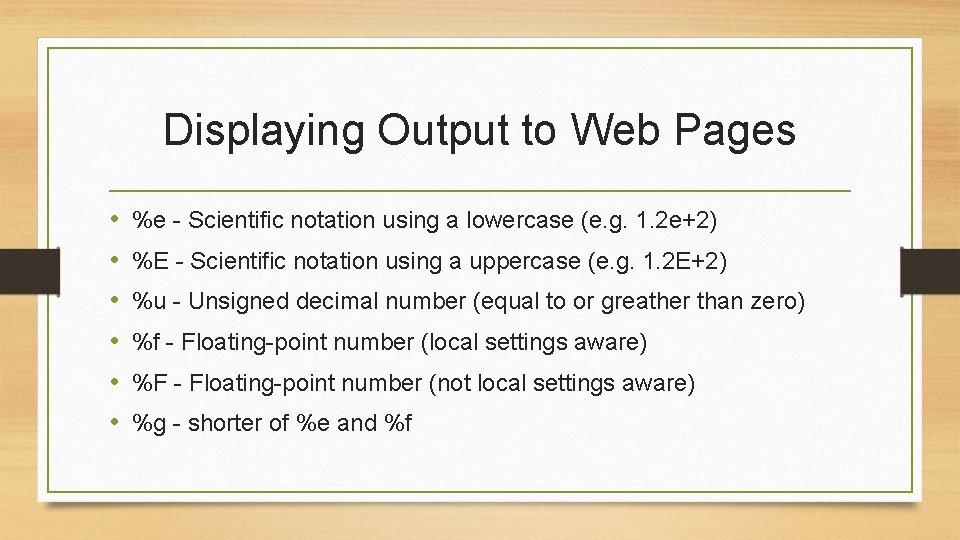 Displaying Output to Web Pages

• %e - Scientific notation using a lowercase (e.g. 1.2e+2)
• %E - Scientific notation using a uppercase (e.g. 1.2E+2)
• %u - Unsigned decimal number (equal to or greather than zero)
• %f - Floating-point number (local settings aware)
• %F - Floating-point number (not local settings aware)
• %g - shorter of %e and %f